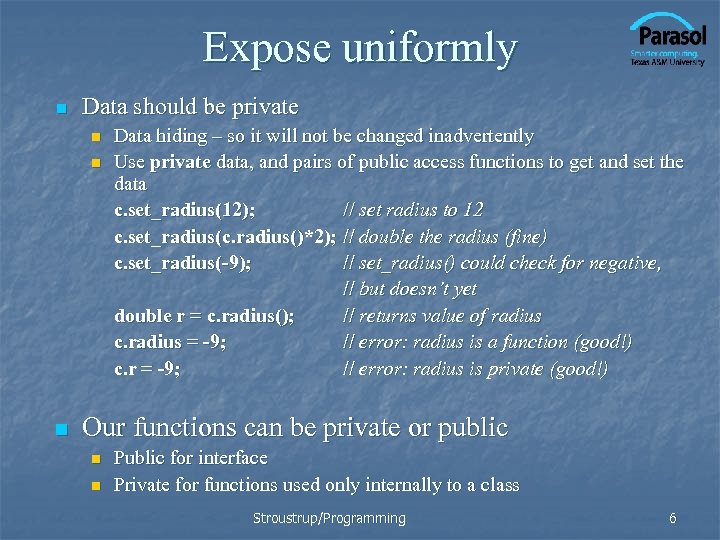 Expose uniformly

Parasol
Smarter computing.
Texas A&M University

Data should be private

Data hiding – so it will not be changed inadvertently

Use **private** data, and pairs of public access functions to get and set the data

c.set_radius(12); // set radius to 12
c.set_radius(c.radius()*2); // double the radius (fine)
c.set_radius(-9); // set_radius() could check for negative,
// but doesn't yet
double r = c.radius(); // returns value of radius
c.radius = -9; // error: radius is a function (good!)
c.r = -9; // error: radius is private (good!)

Our functions can be private or public

Public for interface

Private for functions used only internally to a class

Stroustrup/Programming

6